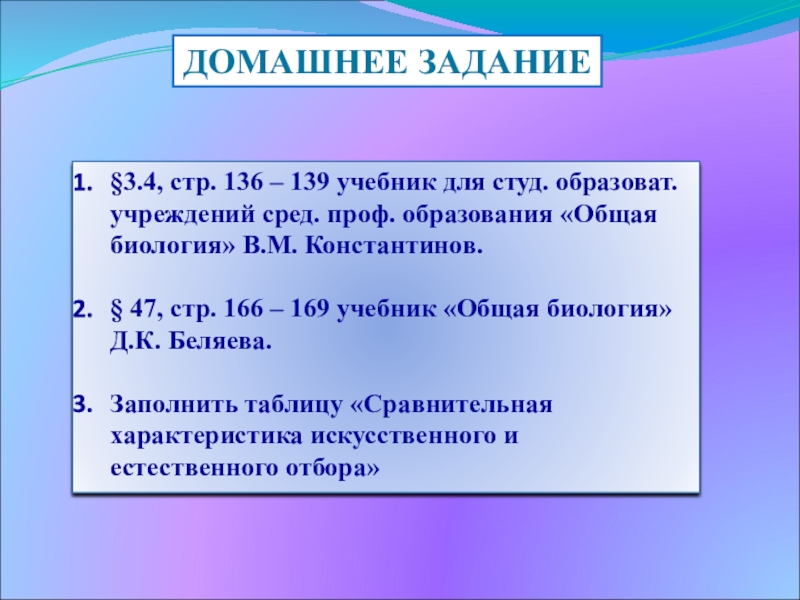 ДОМАШНЕЕ ЗАДАНИЕ

1. §3.4, стр. 136 – 139 учебник для студ. образоват. учреждений сред. проф. образования «Общая биология» В.М. Константинов.

2. § 47, стр. 166 – 169 учебник «Общая биология» Д.К. Беляева.

3. Заполнить таблицу «Сравнительная характеристика искусственного и естественного отбора»